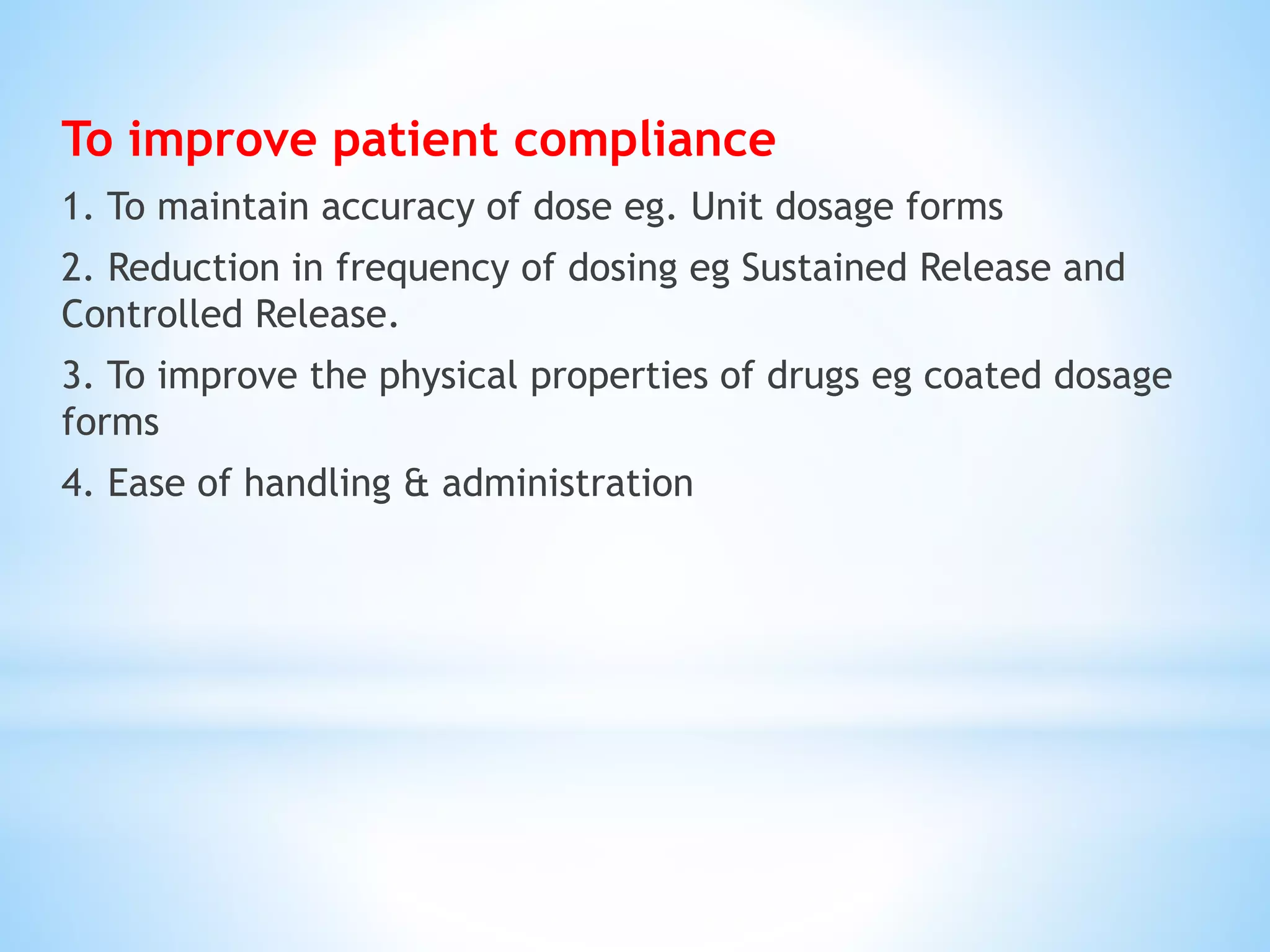 To improve patient compliance

1. To maintain accuracy of dose eg. Unit dosage forms

2. Reduction in frequency of dosing eg Sustained Release and Controlled Release.

3. To improve the physical properties of drugs eg coated dosage forms

4. Ease of handling & administration